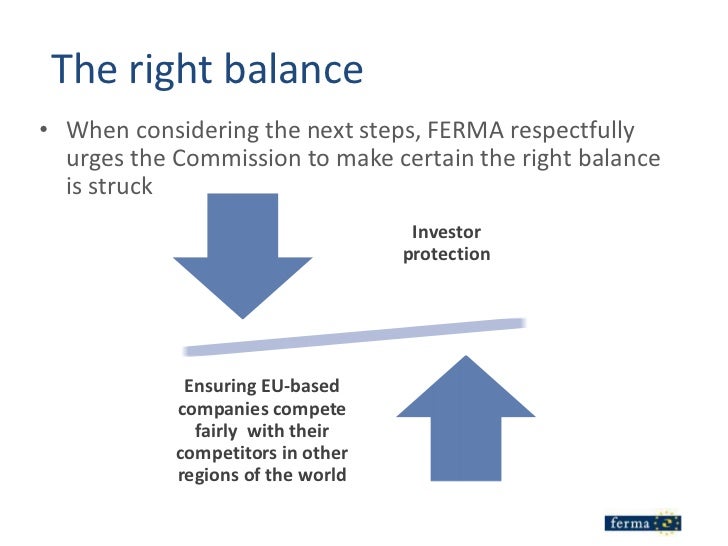 The right balance

• When considering the next steps, FERMA respectfully urges the Commission to make certain the right balance is struck

Investor protection

Ensuring EU-based companies compete fairly with their competitors in other regions of the world

ferma